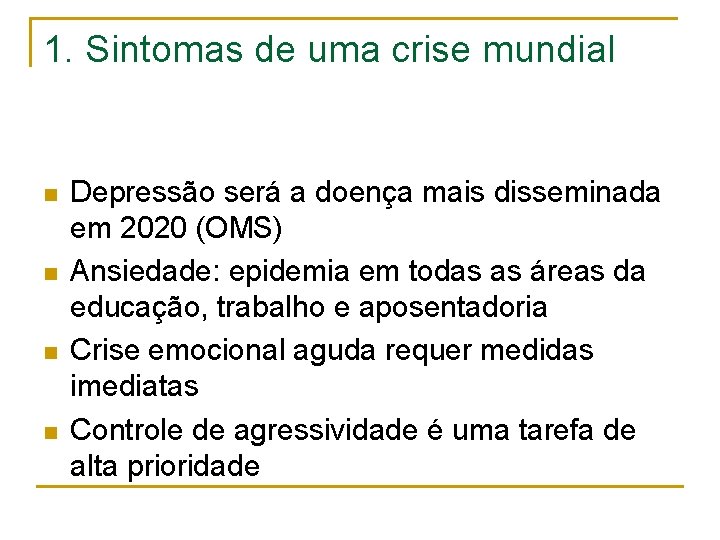 1. Sintomas de uma crise mundial

- Depressão será a doença mais disseminada em 2020 (OMS)
- Ansiedade: epidemia em todas as áreas da educação, trabalho e aposentadoria
- Crise emocional aguda requer medidas imediatas
- Controle de agressividade é uma tarefa de alta prioridade